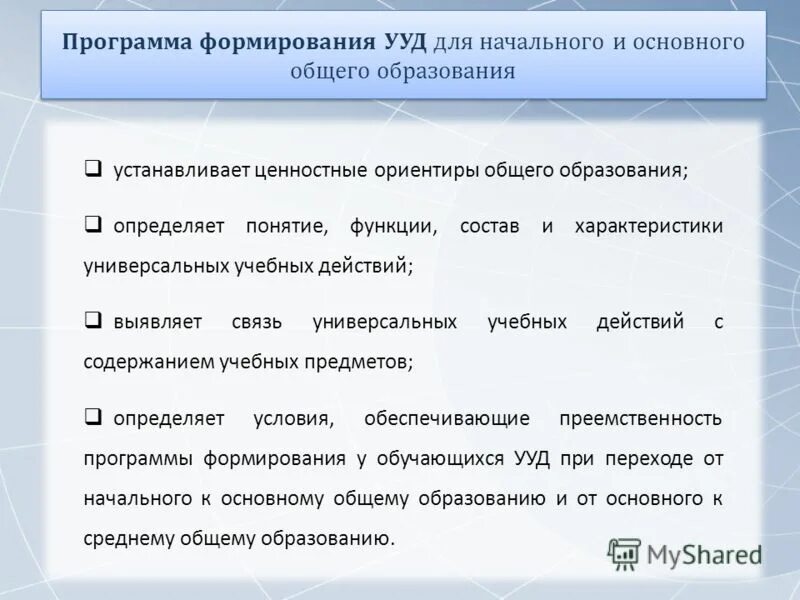 Программа формирования УУД для начального и основного общего образования

❑ устанавливает ценностные ориентиры общего образования;

❑ определяет понятие, функции, состав и характеристики универсальных учебных действий;

❑ выявляет связь универсальных учебных действий с содержанием учебных предметов;

❑ определяет условия, обеспечивающие преемственность программы формирования у обучающихся УУД при переходе от начального к основному общему образованию и от основного к среднему общему образованию.

MyShared